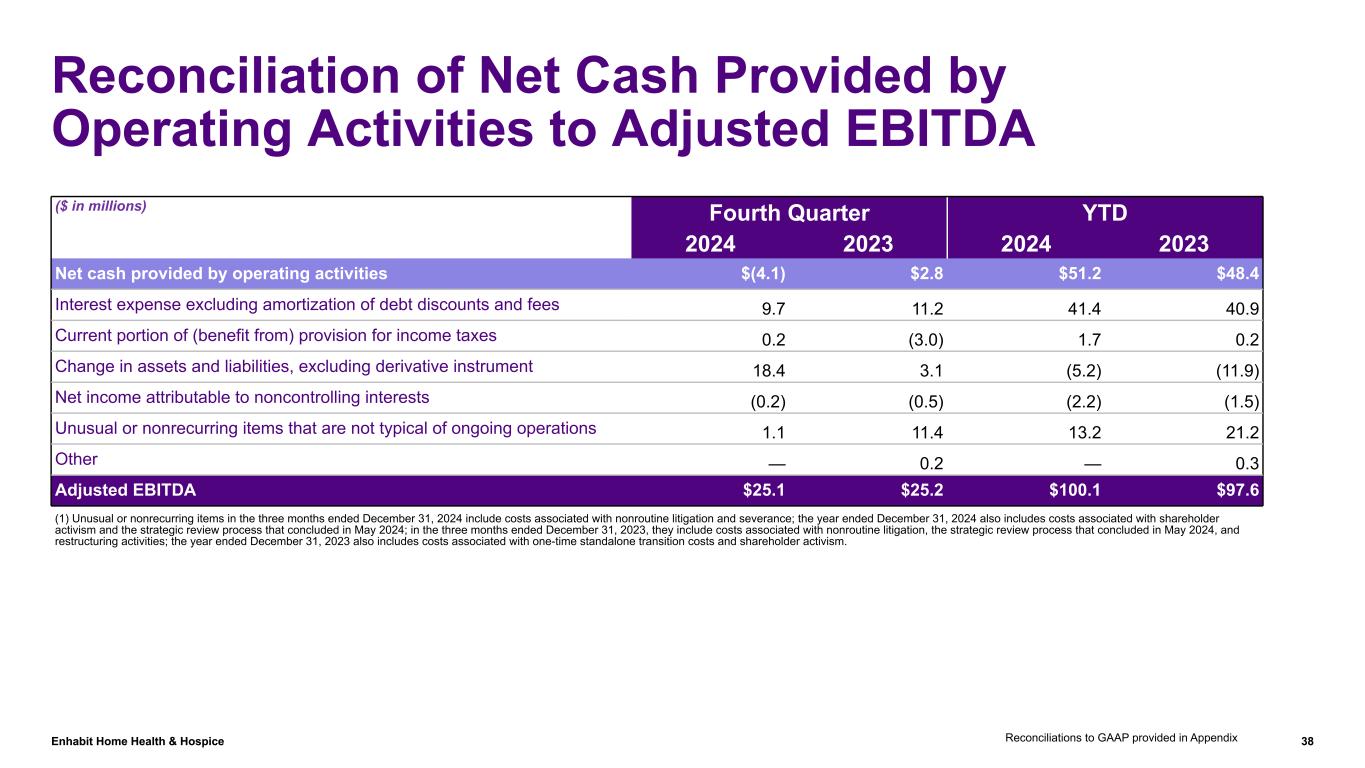 Reconciliation of Net Cash Provided by Operating Activities to Adjusted EBITDA

| ($ in millions) | Fourth Quarter 2024 | Fourth Quarter 2023 | YTD 2024 | YTD 2023 |
|---|---|---|---|---|
| Net cash provided by operating activities | $(4.1) | $2.8 | $51.2 | $48.4 |
| Interest expense excluding amortization of debt discounts and fees | 9.7 | 11.2 | 41.4 | 40.9 |
| Current portion of (benefit from) provision for income taxes | 0.2 | (3.0) | 1.7 | 0.2 |
| Change in assets and liabilities, excluding derivative instrument | 18.4 | 3.1 | (5.2) | (11.9) |
| Net income attributable to noncontrolling interests | (0.2) | (0.5) | (2.2) | (1.5) |
| Unusual or nonrecurring items that are not typical of ongoing operations | 1.1 | 11.4 | 13.2 | 21.2 |
| Other | — | 0.2 | — | 0.3 |
| Adjusted EBITDA | $25.1 | $25.2 | $100.1 | $97.6 |

(1) Unusual or nonrecurring items in the three months ended December 31, 2024 include costs associated with nonroutine litigation and severance; the year ended December 31, 2024 also includes costs associated with shareholder activism and the strategic review process that concluded in May 2024; in the three months ended December 31, 2023, they include costs associated with nonroutine litigation, the strategic review process that concluded in May 2024, and restructuring activities; the year ended December 31, 2023 also includes costs associated with one-time standalone transition costs and shareholder activism.

Enhabit Home Health & Hospice

Reconciliations to GAAP provided in Appendix

38